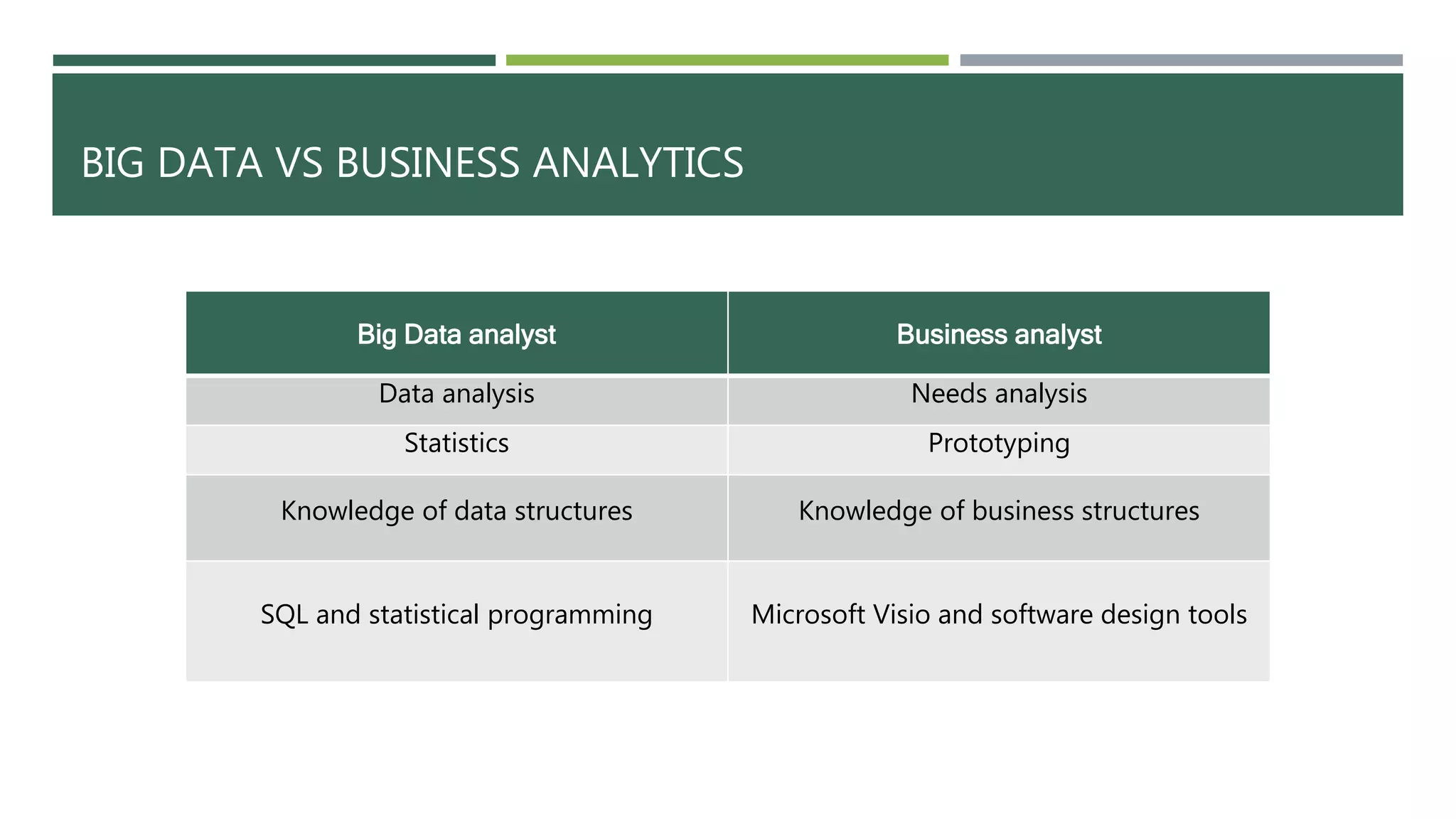 BIG DATA VS BUSINESS ANALYTICS

| Big Data analyst | Business analyst |
|---|---|
| Data analysis | Needs analysis |
| Statistics | Prototyping |
| Knowledge of data structures | Knowledge of business structures |
| SQL and statistical programming | Microsoft Visio and software design tools |